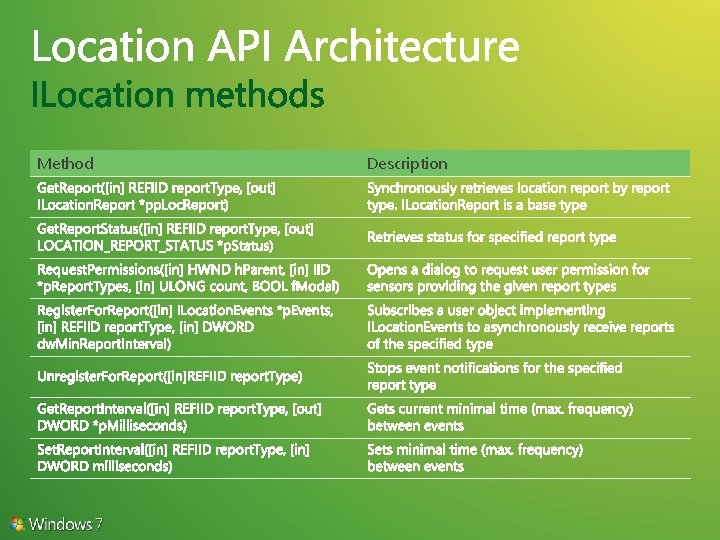 Location API Architecture
ILocation methods

| Method | Description |
|---|---|
| GetReport([in] REFIID reportType, [out] ILocationReport *ppLocReport) | Synchronously retrieves location report by report type. ILocationReport is a base type |
| GetReportStatus([in] REFIID reportType, [out] LOCATION_REPORT_STATUS *pStatus) | Retrieves status for specified report type |
| RequestPermissions([in] HWND hParent, [in] IID *pReportTypes, [in] ULONG count, BOOL fModal) | Opens a dialog to request user permission for sensors providing the given report types |
| RegisterForReport([in] ILocationEvents *pEvents, [in] REFIID reportType, [in] DWORD dwMinReportInterval) | Subscribes a user object implementing ILocationEvents to asynchronously receive reports of the specified type |
| UnregisterForReport([in]REFIID reportType) | Stops event notifications for the specified report type |
| GetReportInterval([in] REFIID reportType, [out] DWORD *pMilliseconds) | Gets current minimal time (max. frequency) between events |
| SetReportInterval([in] REFIID reportType, [in] DWORD milliseconds) | Sets minimal time (max. frequency) between events |

Windows 7